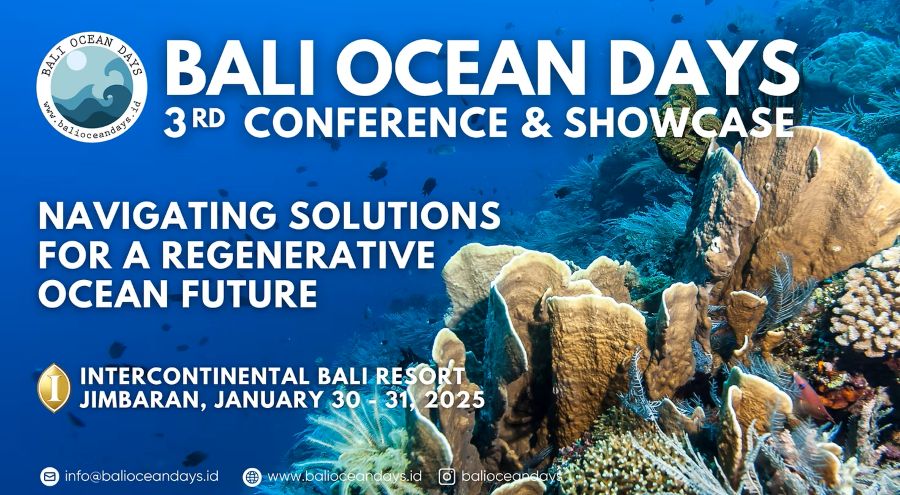 BALI OCEAN DAYS
www.balioceandays.id

BALI OCEAN DAYS
3RD CONFERENCE & SHOWCASE

NAVIGATING SOLUTIONS FOR A REGENERATIVE OCEAN FUTURE

I
INTERCONTINENTAL BALI RESORT
JIMBARAN, JANUARY 30 - 31, 2025

info@balioceandays.id www.balioceandays.id balioceandays